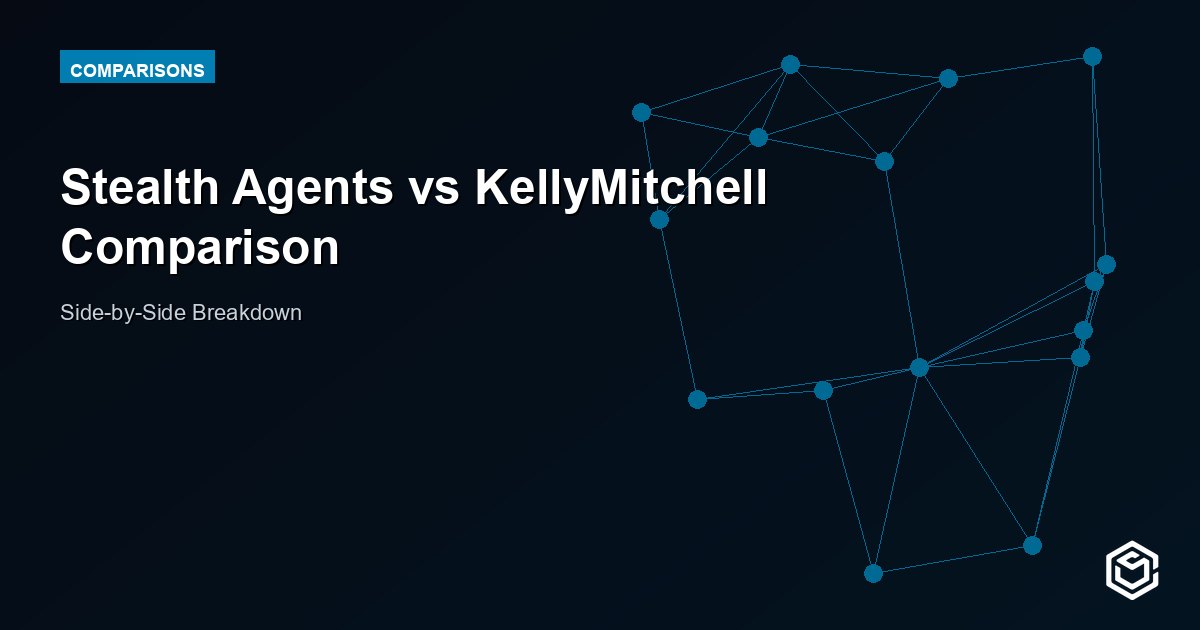 COMPARISONS

Stealth Agents vs KellyMitchell Comparison

Side-by-Side Breakdown